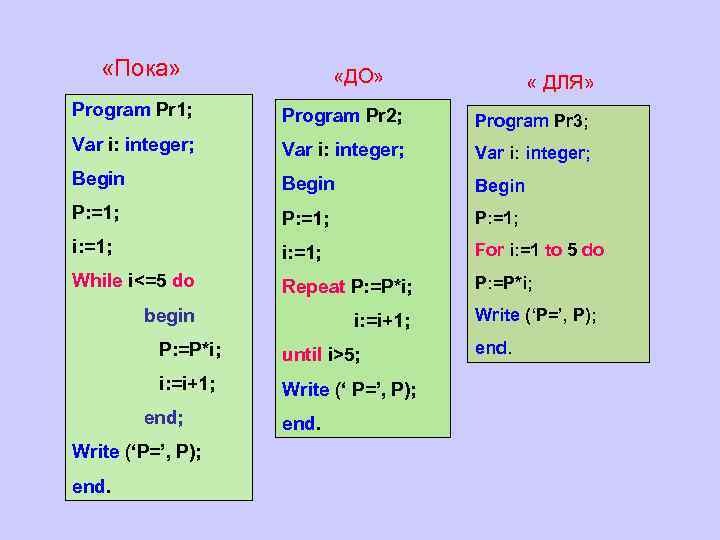 «Пока»

Program Pr1;
Var i: integer;
Begin
P:=1;
i:=1;
While i<=5 do
begin
P:=P*i;
i:=i+1;
end;
Write (‘P=’, P);
end.

«ДО»

Program Pr2;
Var i: integer;
Begin
P:=1;
i:=1;
Repeat P:=P*i;
i:=i+1;
until i>5;
Write (‘ P=’, P);
end.

« ДЛЯ»

Program Pr3;
Var i: integer;
Begin
P:=1;
For i:=1 to 5 do
P:=P*i;
Write (‘P=’, P);
end.